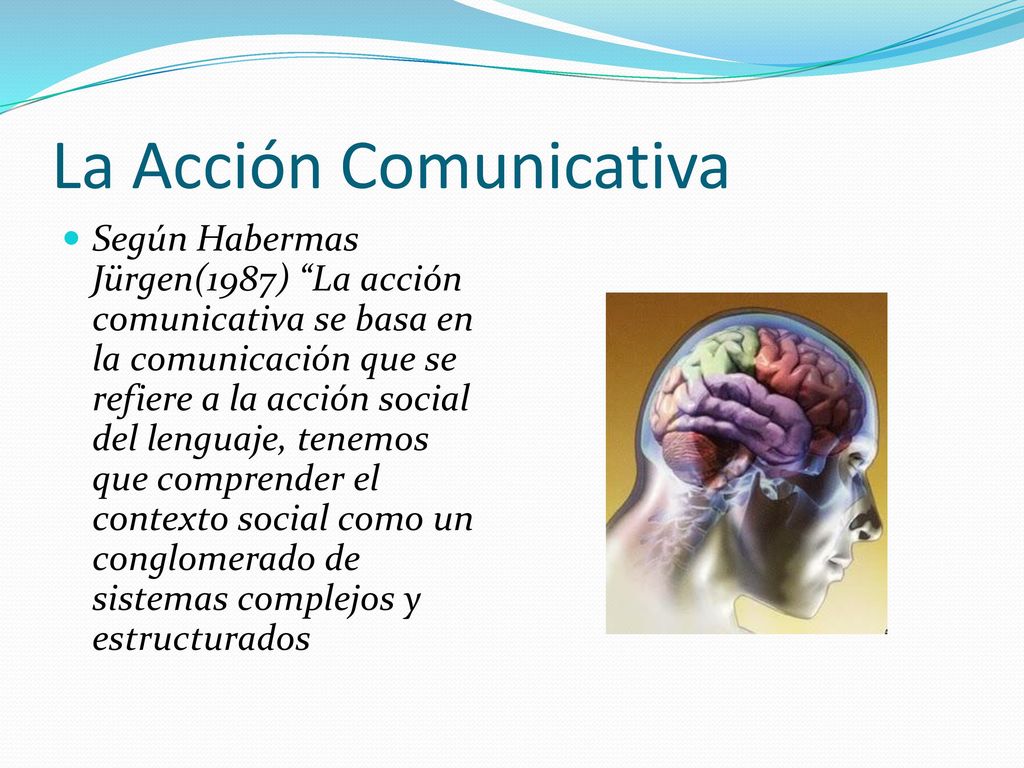 La Acción Comunicativa

Según Habermas Jürgen(1987) “La acción comunicativa se basa en la comunicación que se refiere a la acción social del lenguaje, tenemos que comprender el contexto social como un conglomerado de sistemas complejos y estructurados